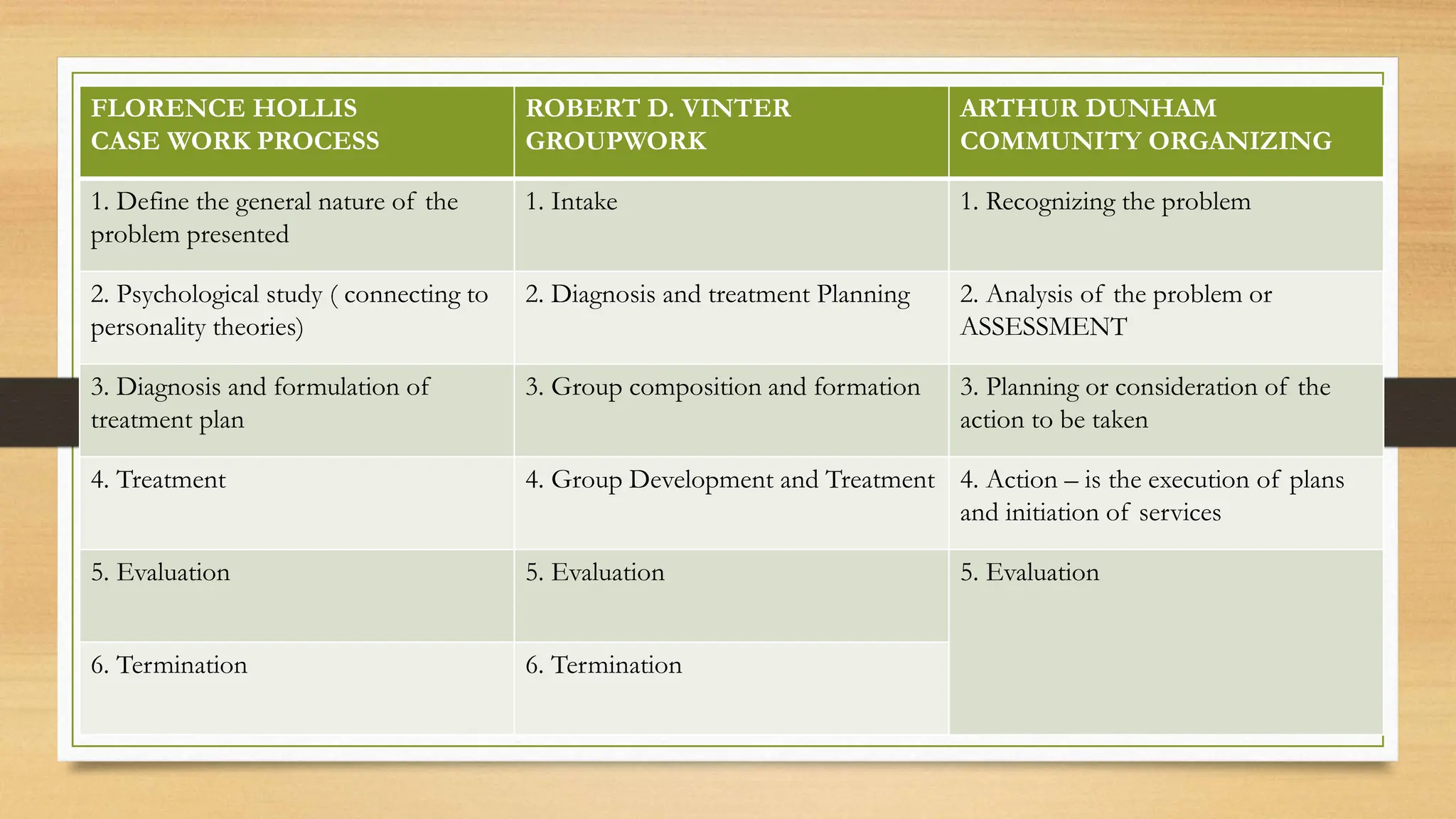 | FLORENCE HOLLIS CASE WORK PROCESS | ROBERT D. VINTER GROUPWORK | ARTHUR DUNHAM COMMUNITY ORGANIZING |
|---|---|---|
| 1. Define the general nature of the problem presented | 1. Intake | 1. Recognizing the problem |
| 2. Psychological study ( connecting to personality theories) | 2. Diagnosis and treatment Planning | 2. Analysis of the problem or ASSESSMENT |
| 3. Diagnosis and formulation of treatment plan | 3. Group composition and formation | 3. Planning or consideration of the action to be taken |
| 4. Treatment | 4. Group Development and Treatment | 4. Action – is the execution of plans and initiation of services |
| 5. Evaluation | 5. Evaluation | 5. Evaluation |
| 6. Termination | 6. Termination | |